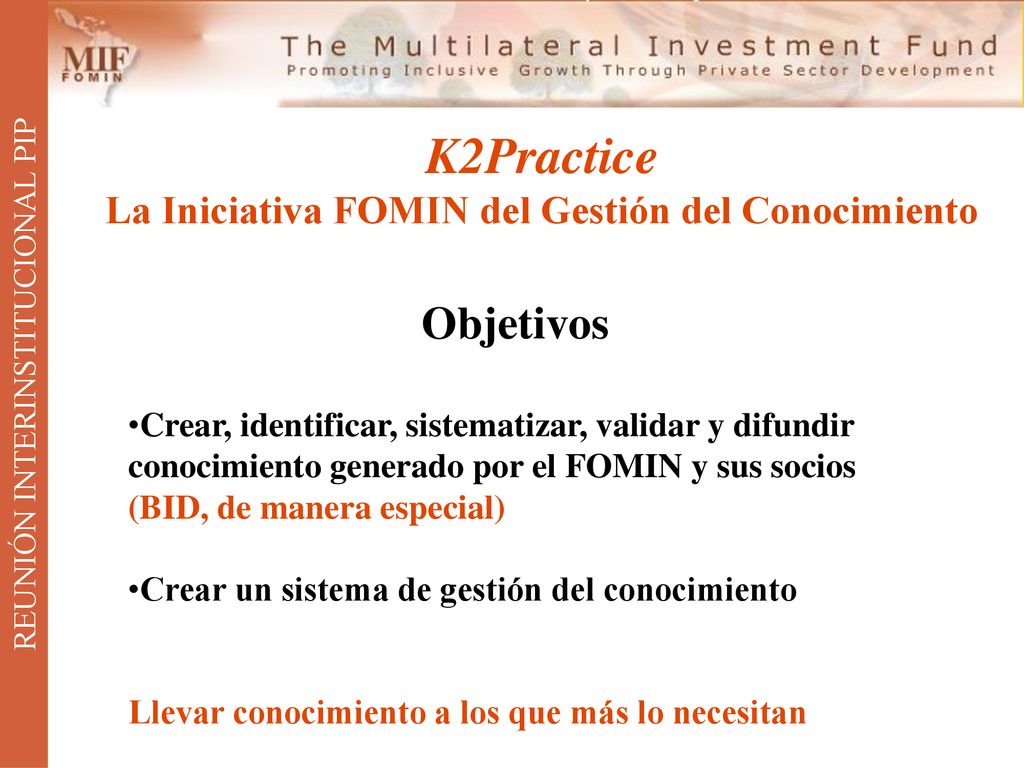 MIF
FOMIN

The Multilateral Investment Fund
Promoting Inclusive Growth Through Private Sector Development

REUNIÓN INTERINSTITUCIONAL PIP

K2Practice
La Iniciativa FOMIN del Gestión del Conocimiento

Objetivos

•Crear, identificar, sistematizar, validar y difundir conocimiento generado por el FOMIN y sus socios (BID, de manera especial)

•Crear un sistema de gestión del conocimiento

Llevar conocimiento a los que más lo necesitan